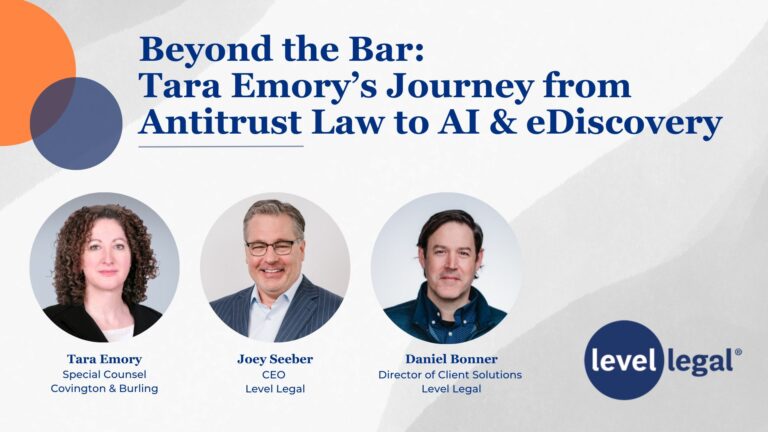 Beyond the Bar:
Tara Emory's Journey from Antitrust Law to AI & eDiscovery

Tara Emory
Special Counsel
Covington & Burling

Joey Seeber
CEO
Level Legal

Daniel Bonner
Director of Client Solutions
Level Legal

level legal®